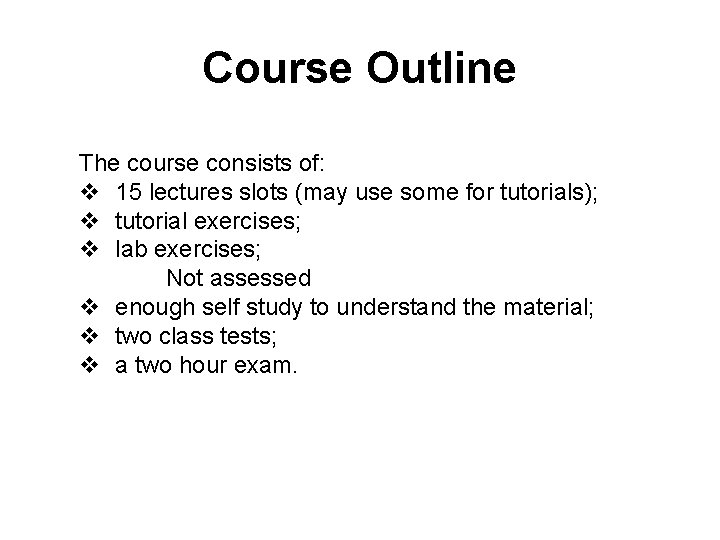 Course Outline

The course consists of:
❖ 15 lectures slots (may use some for tutorials);
❖ tutorial exercises;
❖ lab exercises;
Not assessed
❖ enough self study to understand the material;
❖ two class tests;
❖ a two hour exam.